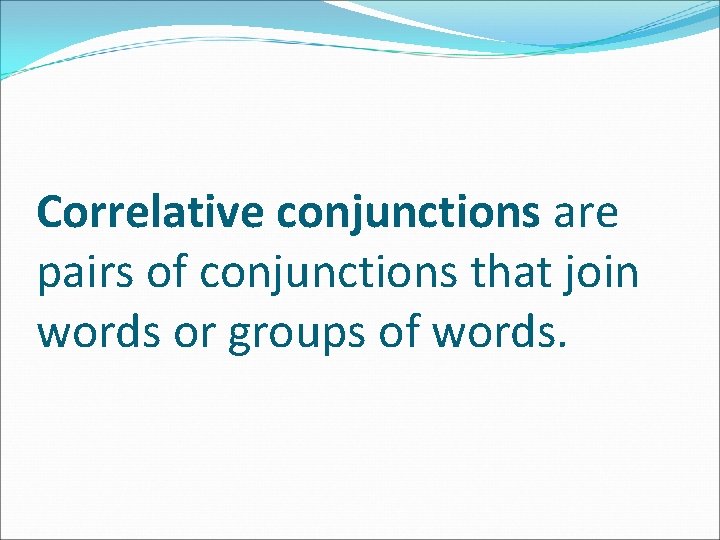 Correlative conjunctions are pairs of conjunctions that join words or groups of words.